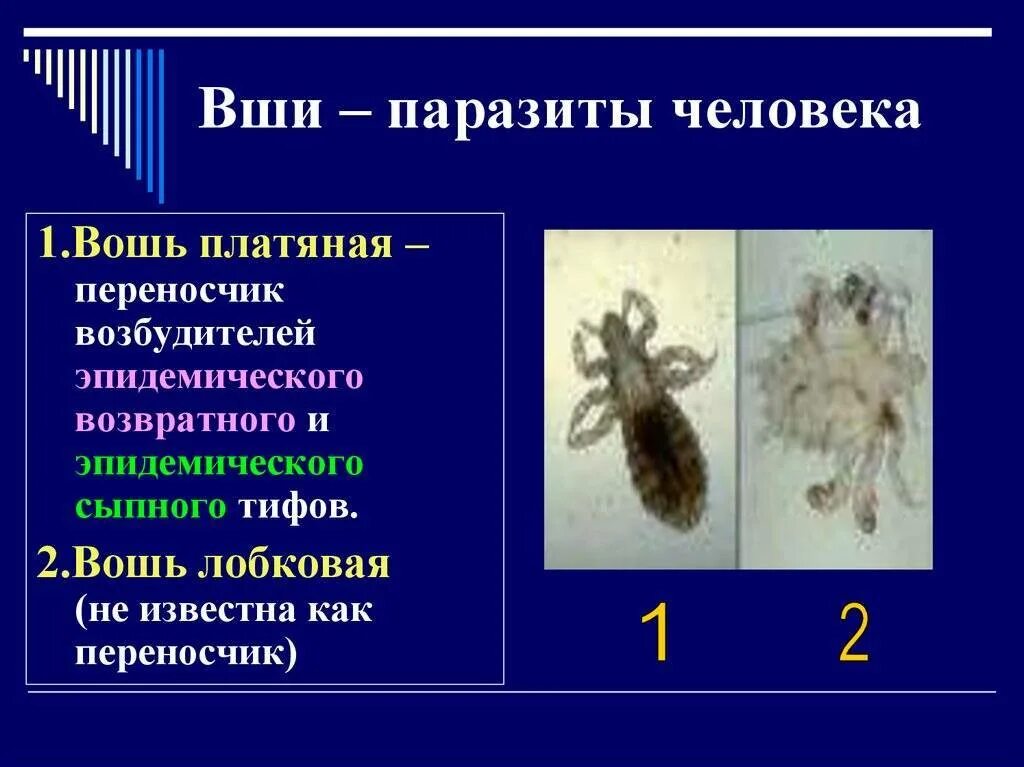 Вши – паразиты человека

1.Вошь платяная – переносчик возбудителей эпидемического возвратного и эпидемического сыпного тифов.

2.Вошь лобковая (не известна как переносчик)

1 2